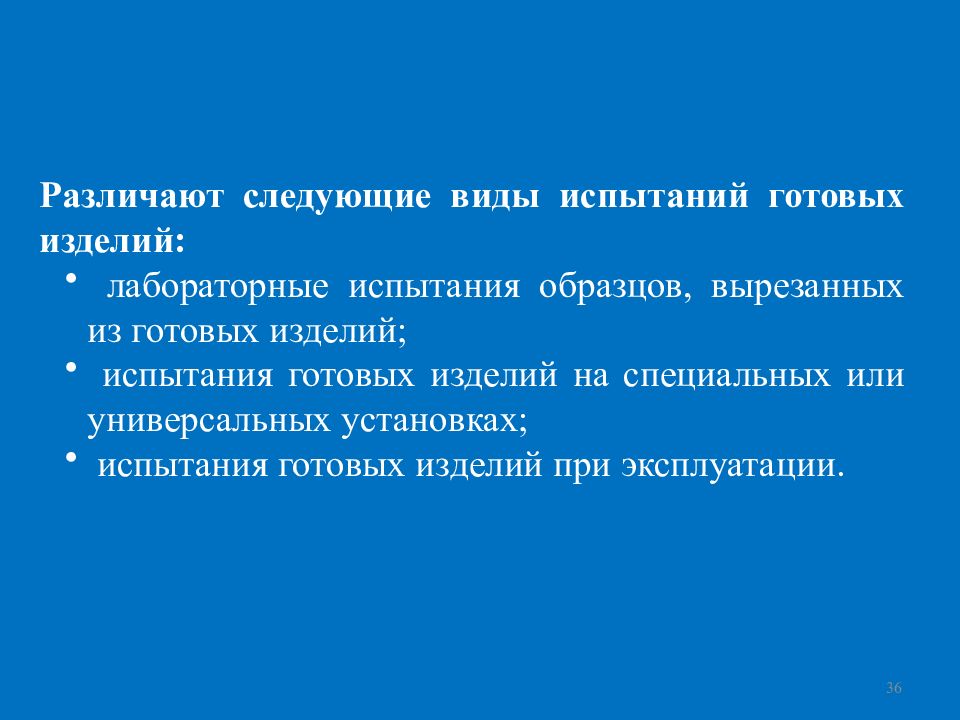 Различают следующие виды испытаний готовых изделий:

• лабораторные испытания образцов, вырезанных из готовых изделий;
• испытания готовых изделий на специальных или универсальных установках;
• испытания готовых изделий при эксплуатации.

36